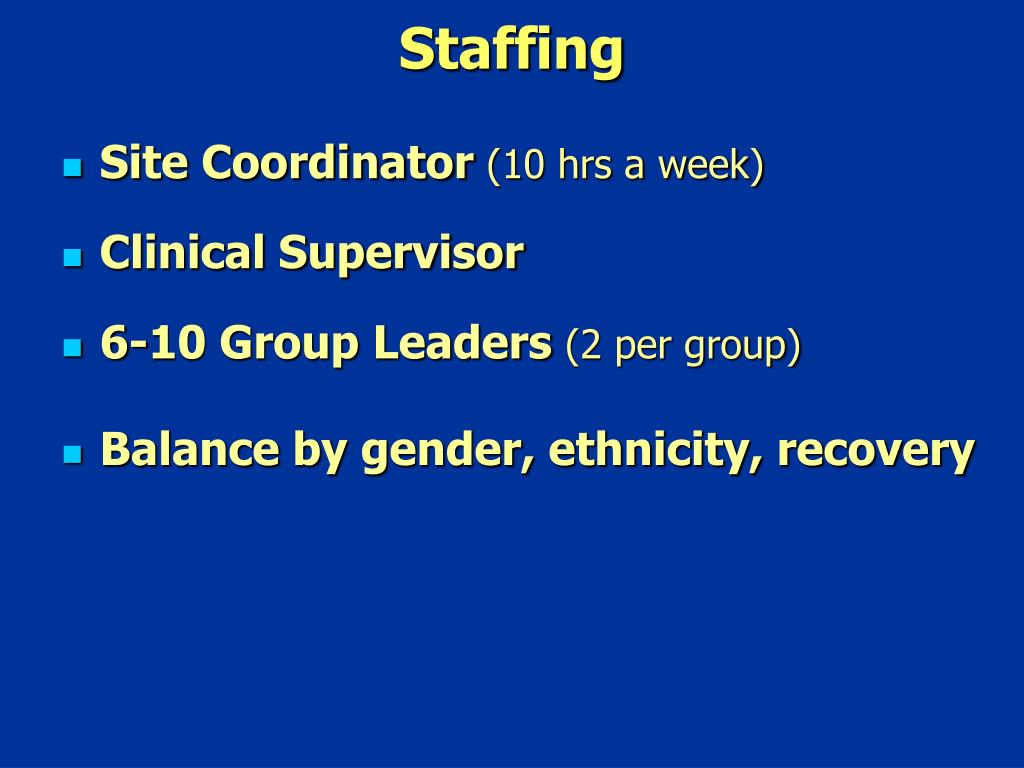 Staffing

- Site Coordinator (10 hrs a week)
- Clinical Supervisor
- 6-10 Group Leaders (2 per group)
- Balance by gender, ethnicity, recovery